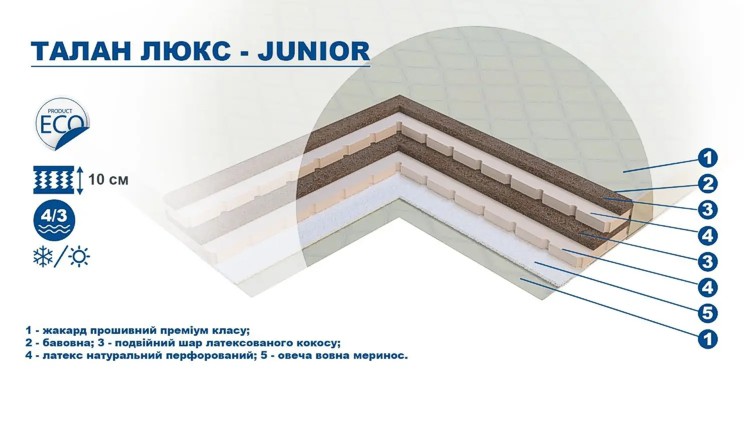 ТАЛАН ЛЮКС - JUNIOR

PRODUCT
ECO

10 см

4/3

1
2
3
4
3
4
5
1

1 - жакард прошивний преміум класу;
2 - бавовна; 3 - подвійний шар латексованого кокосу;
4 - латекс натуральний перфорований; 5 - овеча вовна меринос.